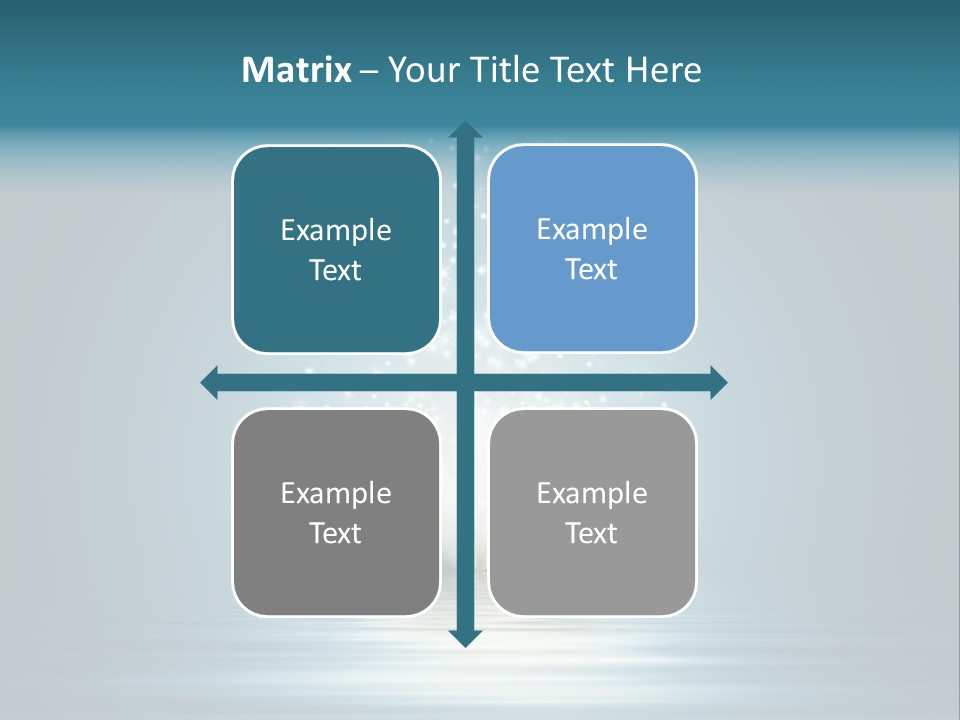 Matrix – Your Title Text Here

Example Text

Example Text

Example Text

Example Text